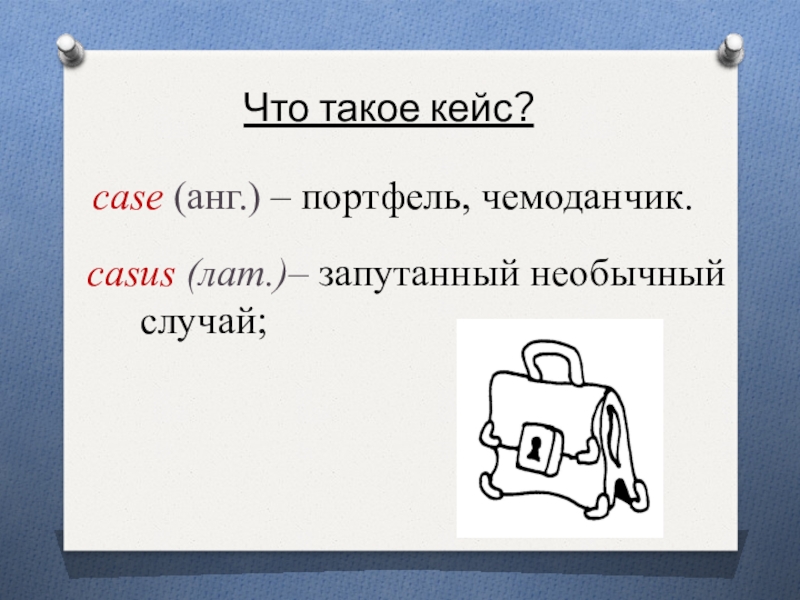 Что такое кейс?

case (анг.) – портфель, чемоданчик.

casus (лат.)– запутанный необычный случай;